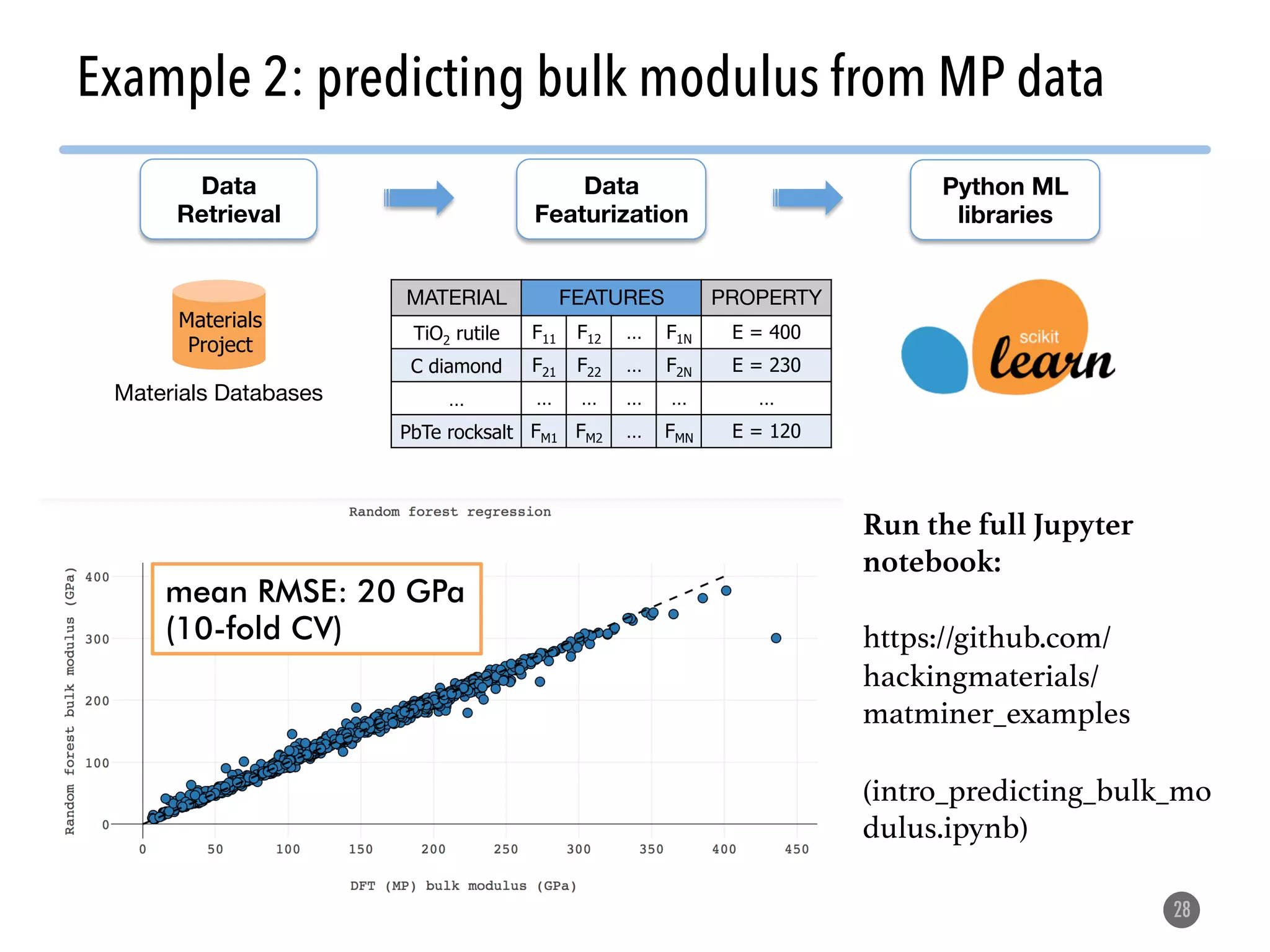 Example 2: predicting bulk modulus from MP data

Data Retrieval

Data Featurization

Python ML libraries

Materials Project

Materials Databases

| MATERIAL | FEATURES | | | | PROPERTY |
|---|---|---|---|---|---|
| $TiO_2$ rutile | $F_{11}$ | $F_{12}$ | ... | $F_{1N}$ | E = 400 |
| C diamond | $F_{21}$ | $F_{22}$ | ... | $F_{2N}$ | E = 230 |
| ... | ... | ... | ... | ... | ... |
| PbTe rocksalt | $F_{M1}$ | $F_{M2}$ | ... | $F_{MN}$ | E = 120 |

scikit learn

Random forest regression

mean RMSE: 20 GPa (10-fold CV)

Random forest bulk modulus (GPa)

400
300
200
100
0

0 50 100 150 200 250 300 350 400 450

DFT (MP) bulk modulus (GPa)

Run the full Jupyter notebook:

https://github.com/hackingmaterials/matminer_examples

(intro_predicting_bulk_modulus.ipynb)

28